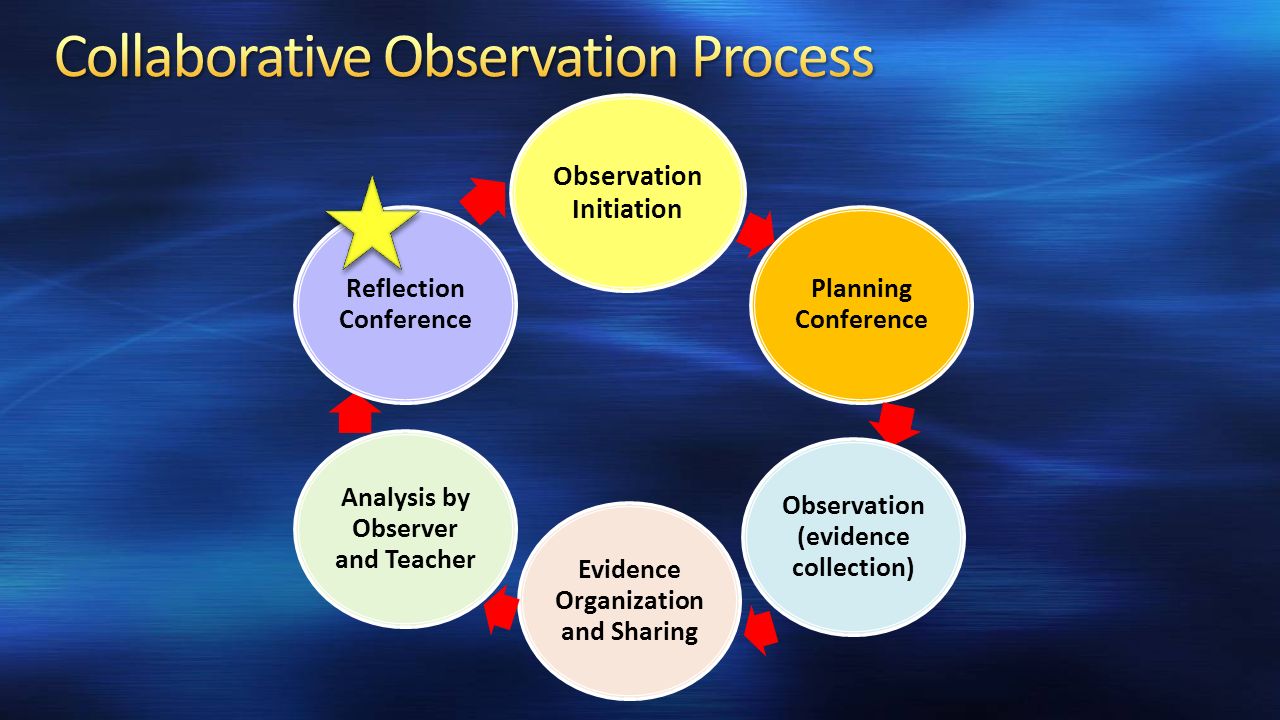 Collaborative Observation Process

Observation Initiation

Planning Conference

Observation (evidence collection)

Evidence Organization and Sharing

Analysis by Observer and Teacher

Reflection Conference